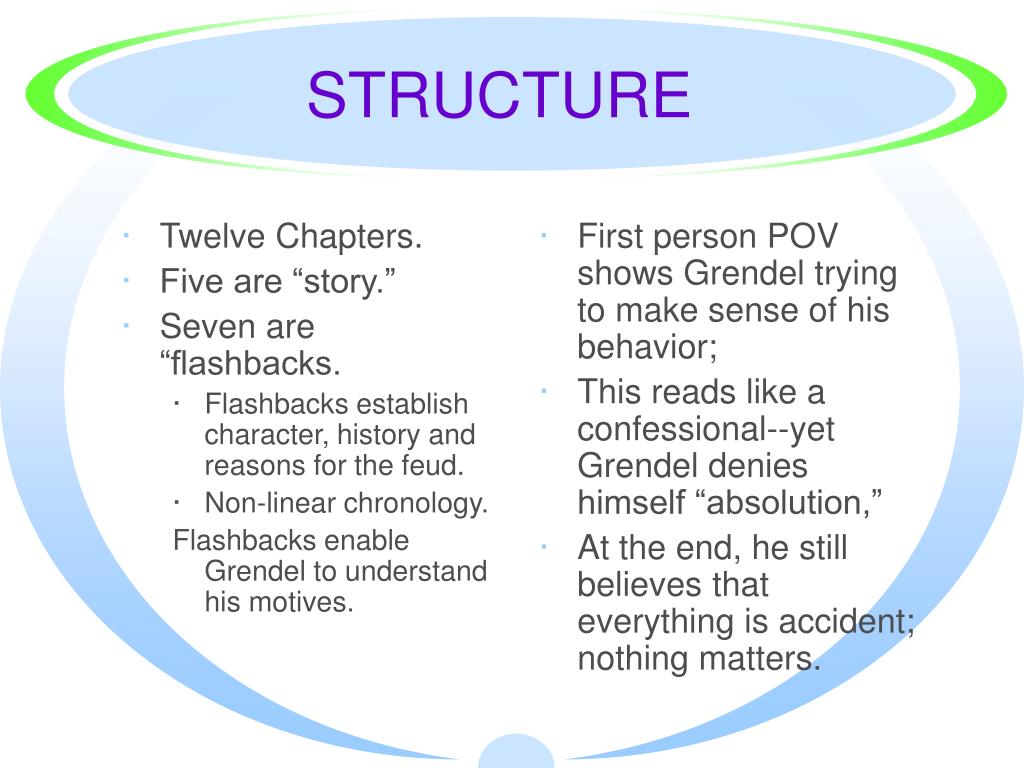 STRUCTURE

· Twelve Chapters.
· Five are “story.”
· Seven are “flashbacks.
  · Flashbacks establish character, history and reasons for the feud.
  · Non-linear chronology.
  Flashbacks enable Grendel to understand his motives.

· First person POV shows Grendel trying to make sense of his behavior;
· This reads like a confessional--yet Grendel denies himself “absolution,”
· At the end, he still believes that everything is accident; nothing matters.